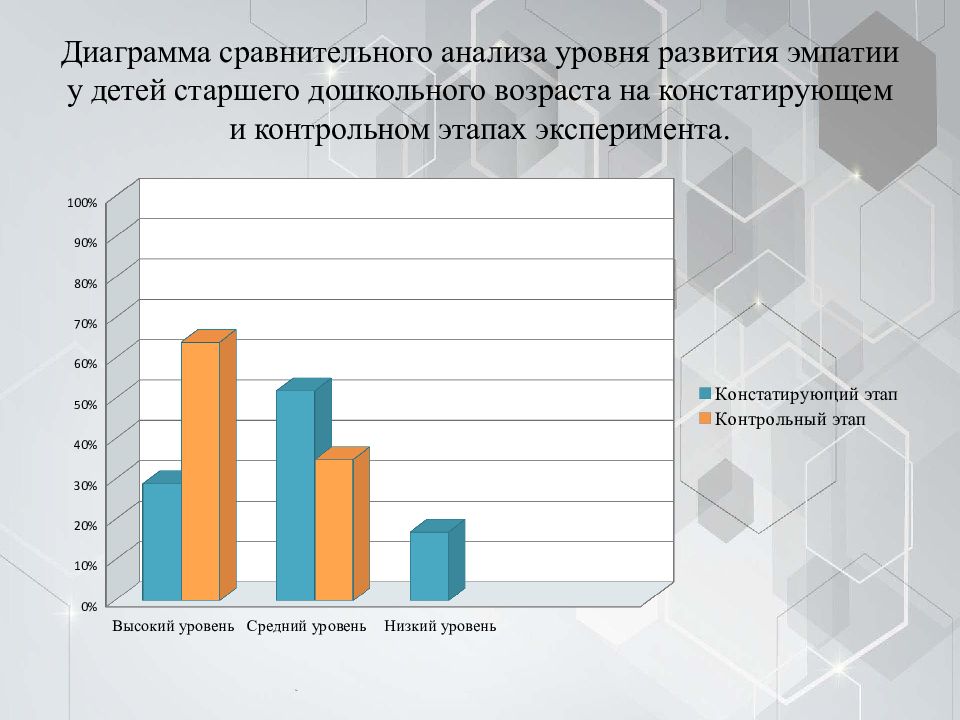 Диаграмма сравнительного анализа уровня развития эмпатии у детей старшего дошкольного возраста на констатирующем и контрольном этапах эксперимента.

100%
90%
80%
70%
60%
50%
40%
30%
20%
10%
0%

Высокий уровень
Средний уровень
Низкий уровень

Констатирующий этап
Контрольный этап